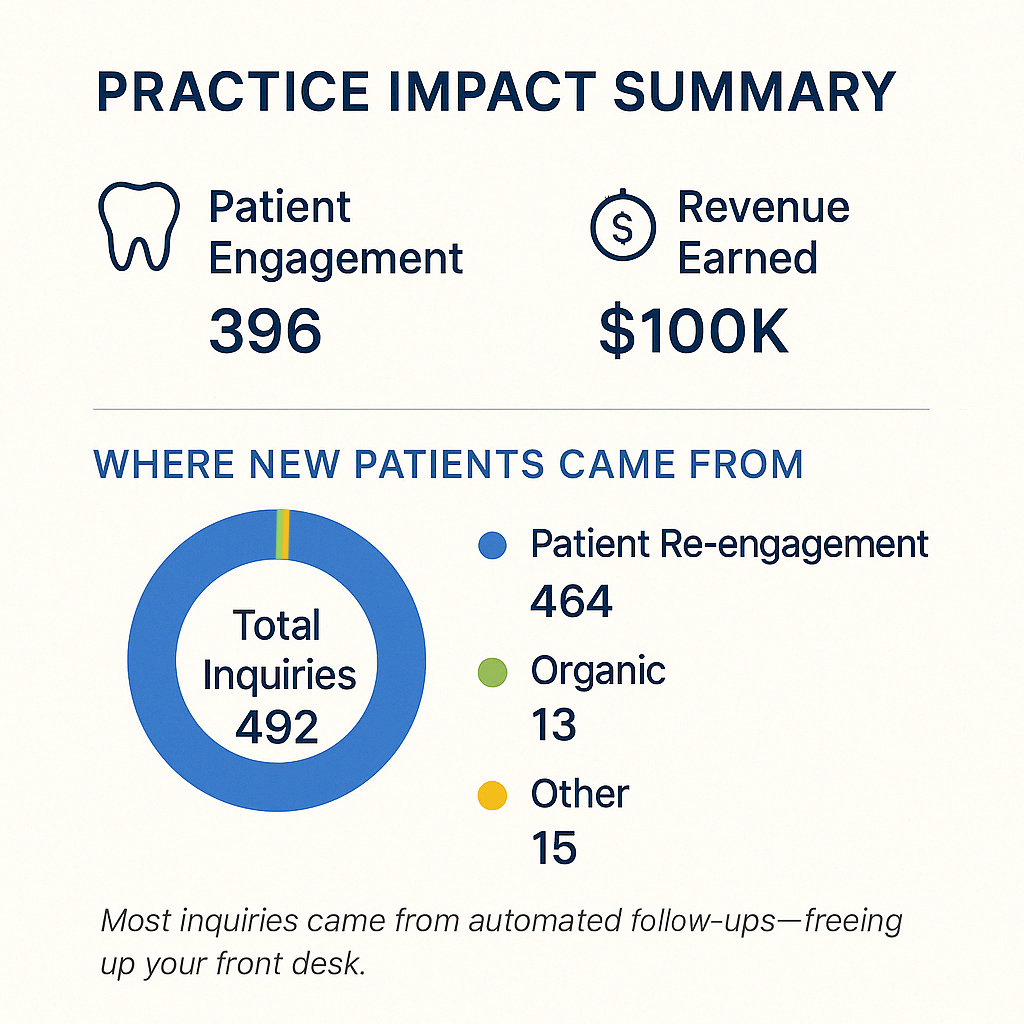 PRACTICE IMPACT SUMMARY

Patient Engagement
396

Revenue Earned
$100K

WHERE NEW PATIENTS CAME FROM

Total Inquiries
492

Patient Re-engagement
464

Organic
13

Other
15

Most inquiries came from automated follow-ups—freeing up your front desk.